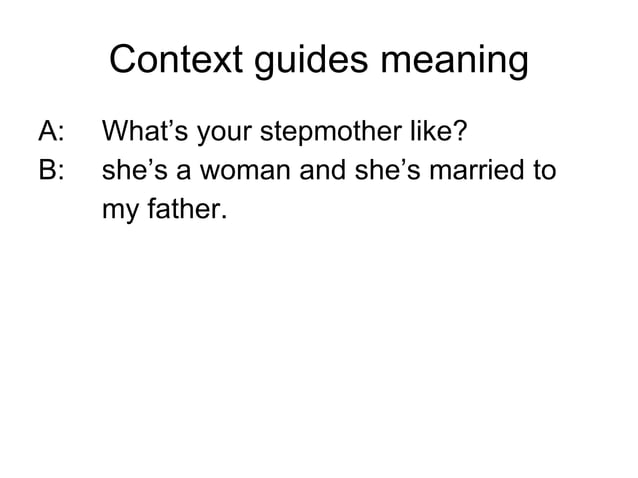 Context guides meaning

A: What’s your stepmother like?
B: she’s a woman and she’s married to my father.